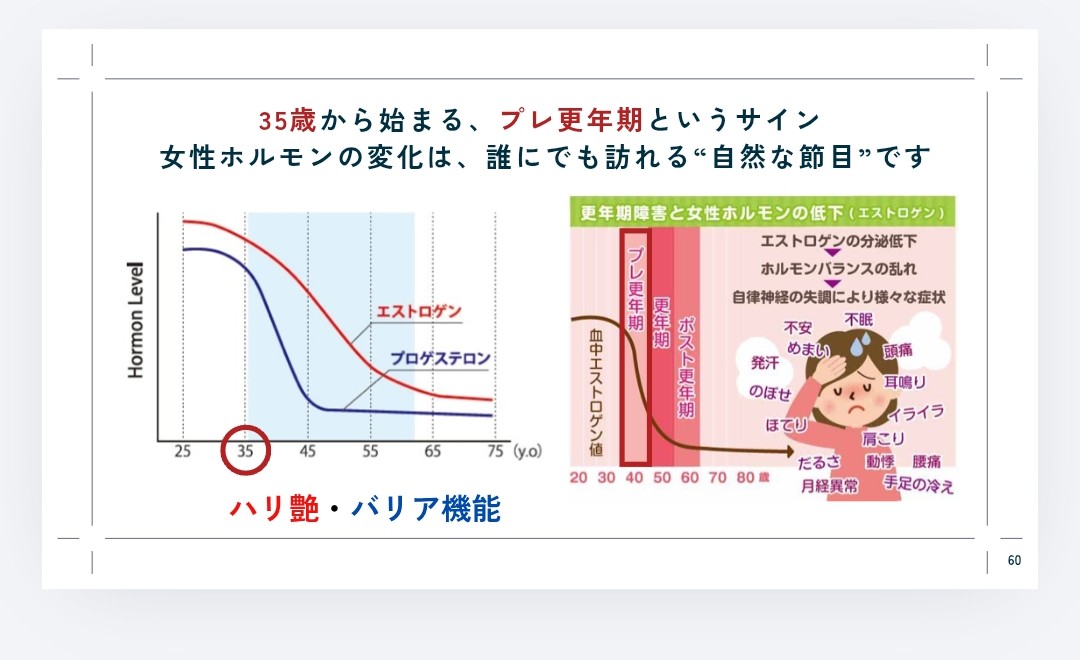 35歳から始まる、プレ更年期というサイン
女性ホルモンの変化は、誰にでも訪れる“自然な節目”です

Hormon Level

エストロゲン

プロゲステロン

25 35 45 55 65 75 (y.o)

ハリ艶・バリア機能

更年期障害と女性ホルモンの低下（エストロゲン）

エストロゲンの分泌低下
ホルモンバランスの乱れ
自律神経の失調により様々な症状

血中エストロゲン値

プレ更年期

更年期

ポスト更年期

不安
不眠
めまい
頭痛
発汗
耳鳴り
のぼせ
イライラ
ほてり
肩こり
だるさ
動悸
腰痛
月経異常
手足の冷え

20 30 40 50 60 70 80 歳

60